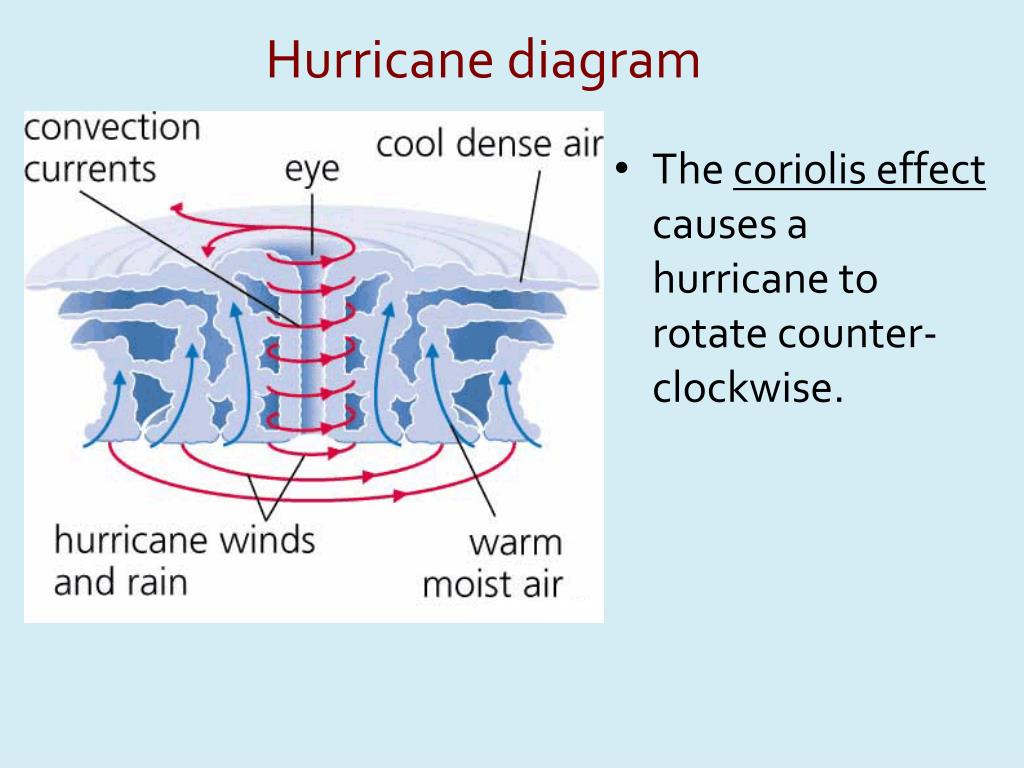 Hurricane diagram

convection currents

eye

cool dense air

hurricane winds and rain

warm moist air

• The coriolis effect causes a hurricane to rotate counter-clockwise.